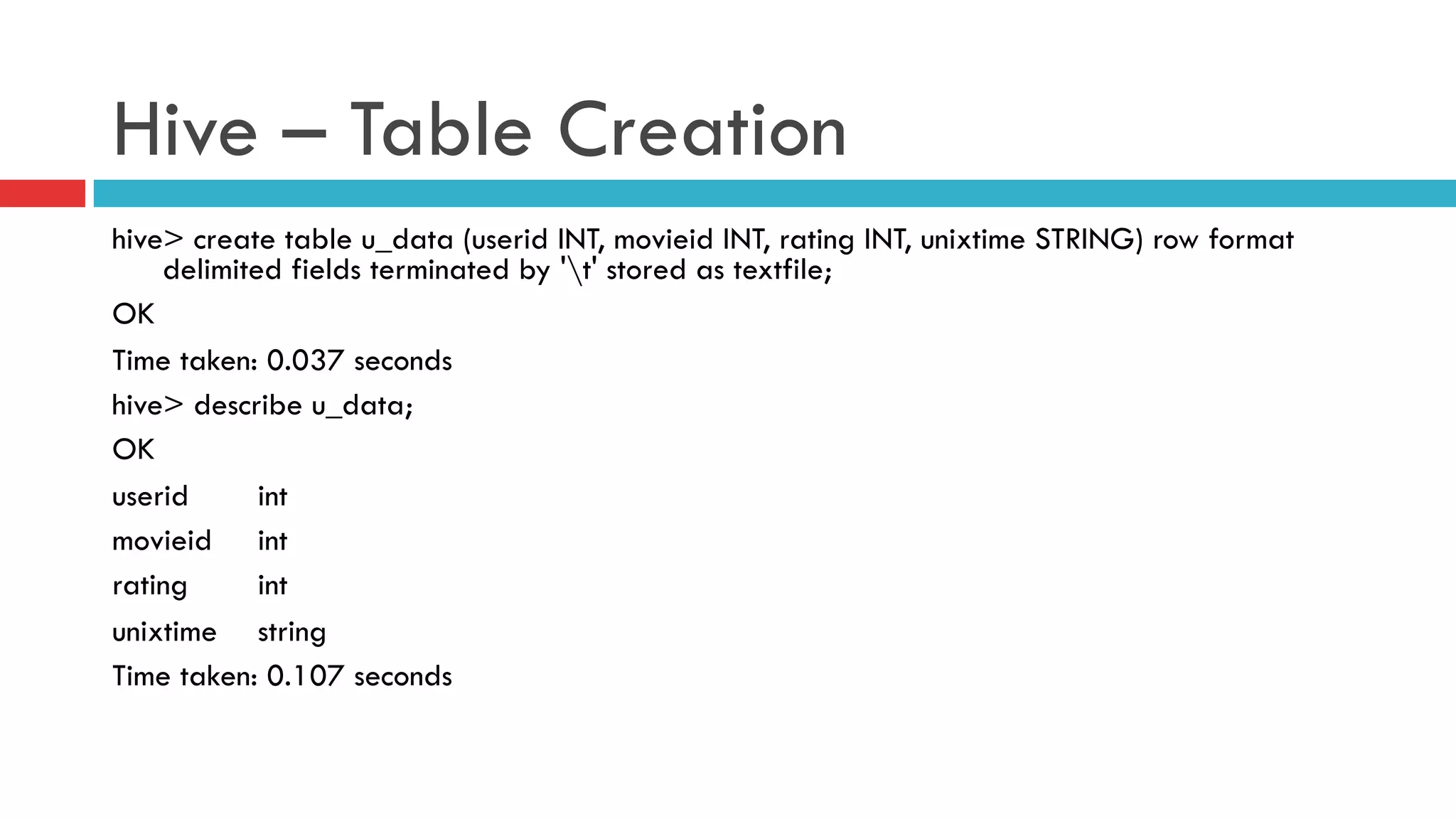 Hive – Table Creation

hive> create table u_data (userid INT, movieid INT, rating INT, unixtime STRING) row format delimited fields terminated by '\t' stored as textfile;

OK

Time taken: 0.037 seconds

hive> describe u_data;

OK

userid int

movieid int

rating int

unixtime string

Time taken: 0.107 seconds